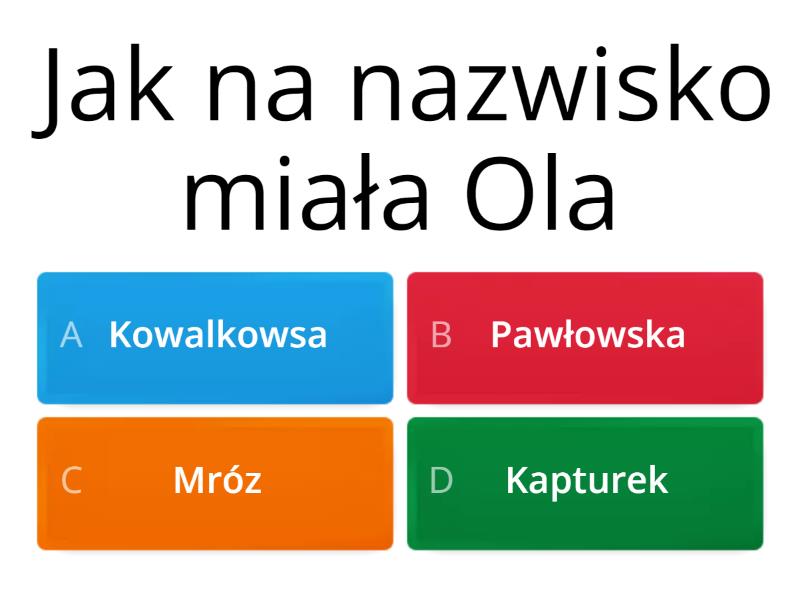 Jak na nazwisko miała Ola

A Kowalkowsa

B Pawłowska

C Mróz

D Kapturek